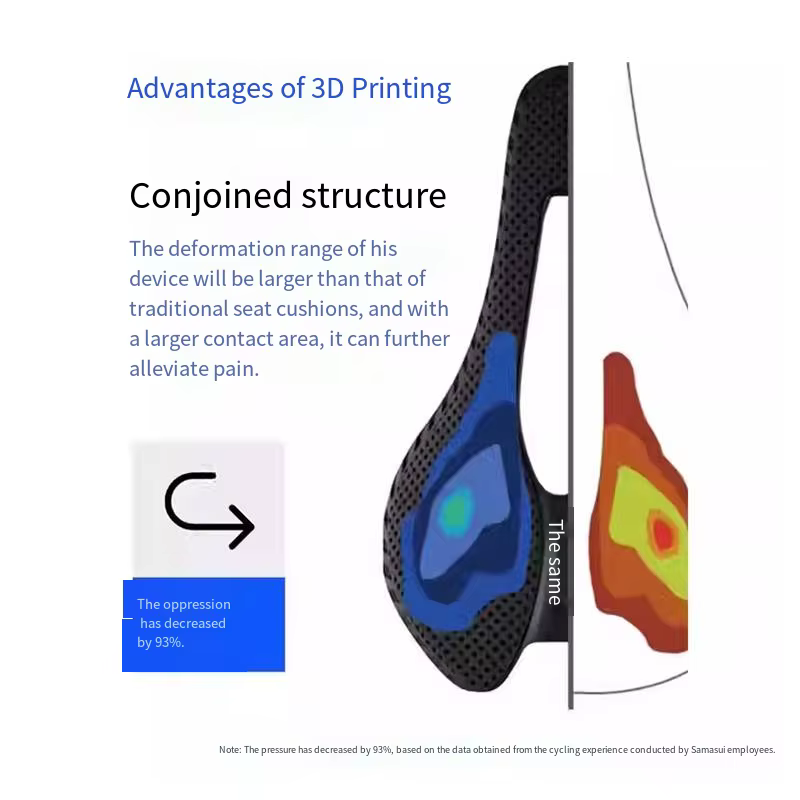 Advantages of 3D Printing

Conjoined structure

The deformation range of his device will be larger than that of traditional seat cushions, and with a larger contact area, it can further alleviate pain.

The oppression has decreased by 93%.

The same

Note: The pressure has decreased by 93%, based on the data obtained from the cycling experience conducted by Samasui employees.